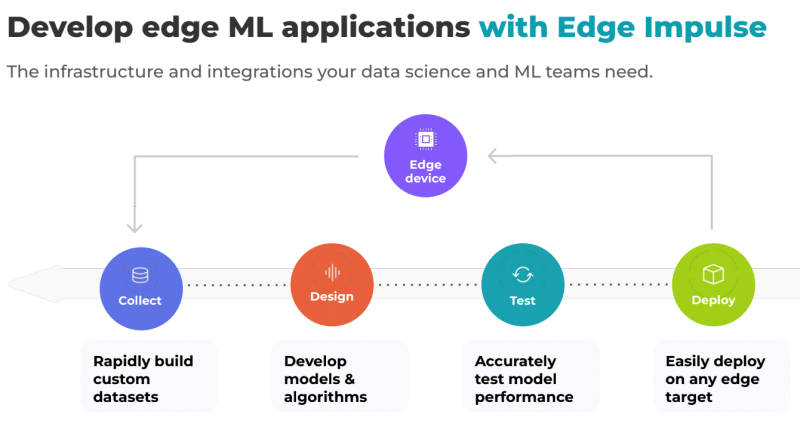 Develop edge ML applications with Edge Impulse

The infrastructure and integrations your data science and ML teams need.

Edge device

Collect

Design

Test

Deploy

Rapidly build custom datasets

Develop models & algorithms

Accurately test model performance

Easily deploy on any edge target